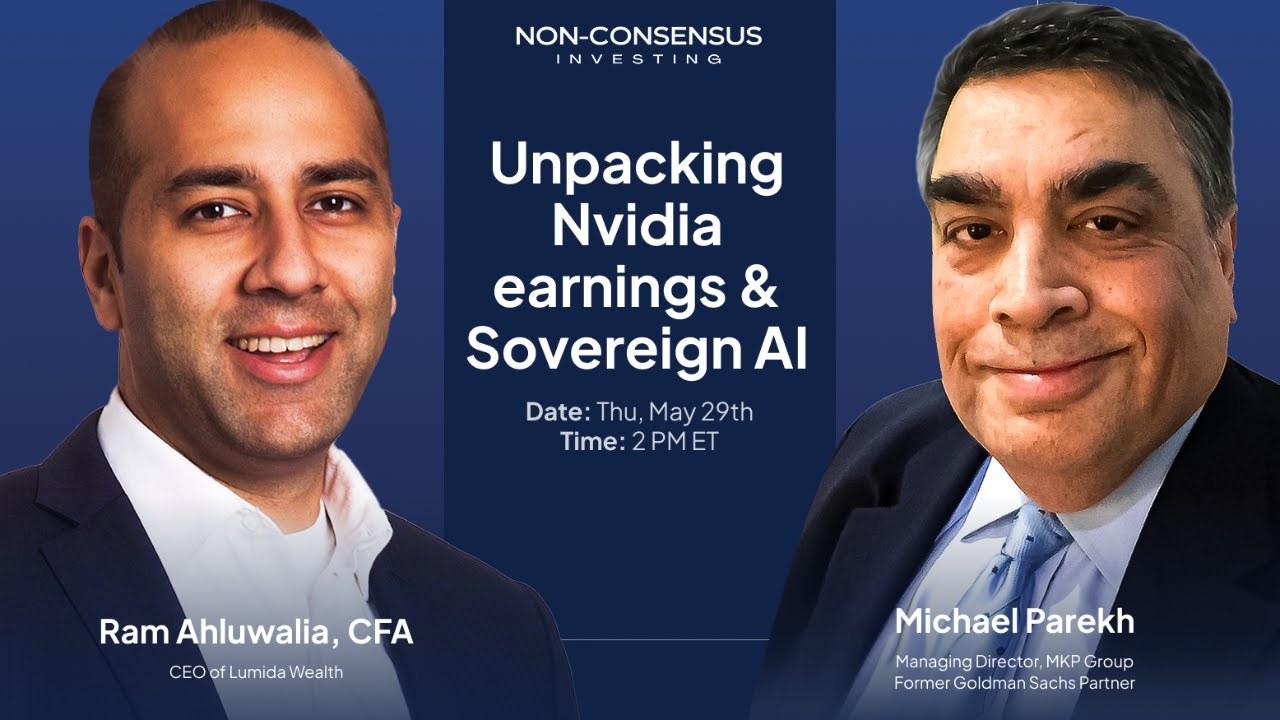 NON-CONSENSUS
INVESTING

Unpacking Nvidia earnings & Sovereign AI

Date: Thu, May 29th
Time: 2 PM ET

Ram Ahluwalia, CFA
CEO of Lumida Wealth

Michael Parekh
Managing Director, MKP Group
Former Goldman Sachs Partner